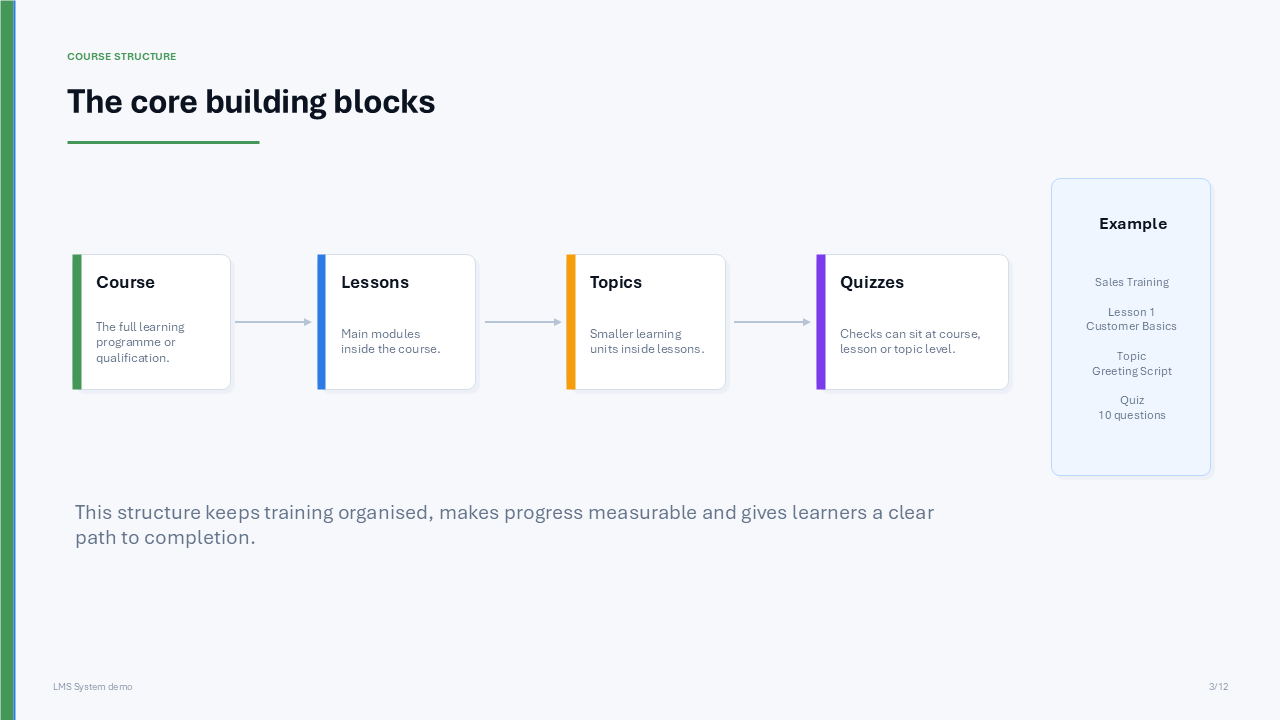 COURSE STRUCTURE

The core building blocks

Course

The full learning programme or qualification.

Lessons

Main modules inside the course.

Topics

Smaller learning units inside lessons.

Quizzes

Checks can sit at course, lesson or topic level.

Example

Sales Training

Lesson 1
Customer Basics

Topic
Greeting Script

Quiz
10 questions

This structure keeps training organised, makes progress measurable and gives learners a clear path to completion.

LMS System demo

3/12